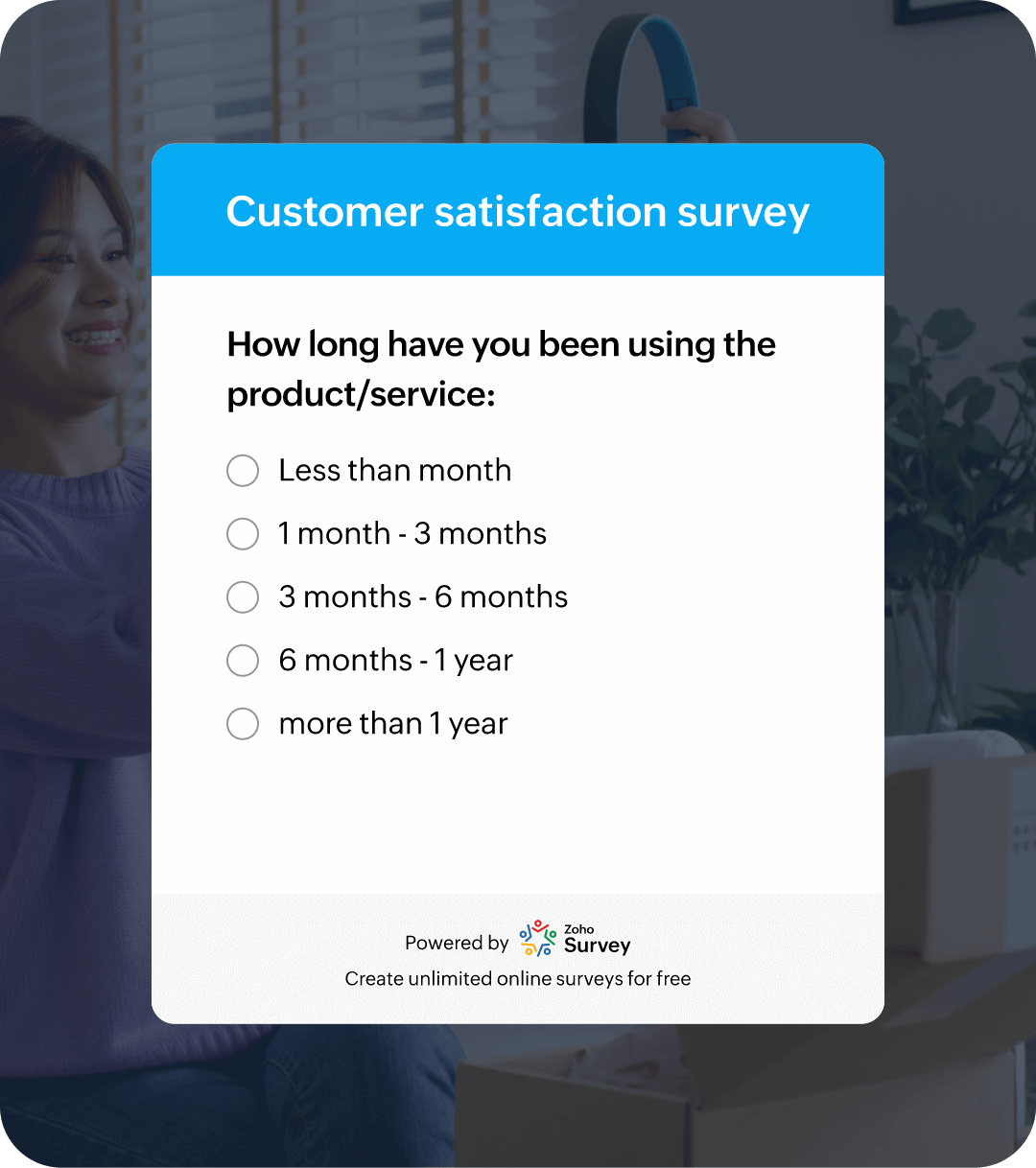 Customer satisfaction survey

How long have you been using the product/service:

Less than month

1 month - 3 months

3 months - 6 months

6 months - 1 year

more than 1 year

Powered by Zoho Survey

Create unlimited online surveys for free